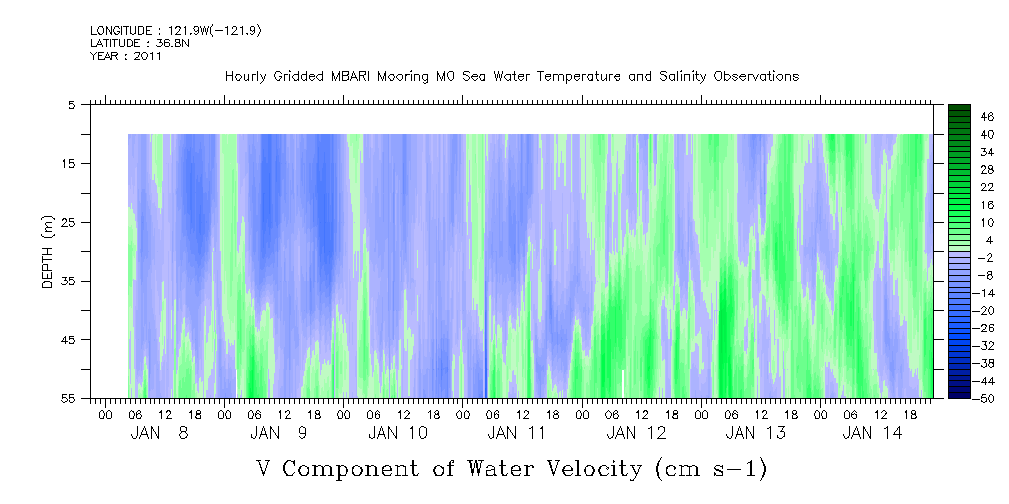 LONGITUDE : 121.9W(-121.9)
LATITUDE : 36.8N
YEAR : 2011

Hourly Gridded MBARI Mooring M0 Sea Water Temperature and Salinity Observations

DEPTH (m)

5
15
25
35
45
55

46
40
34
28
22
16
10
4
-2
-8
-14
-20
-26
-32
-38
-44
-50

00 06 12 18 00 06 12 18 00 06 12 18 00 06 12 18 00 06 12 18 00 06 12 18 00 06 12 18

JAN 8 JAN 9 JAN 10 JAN 11 JAN 12 JAN 13 JAN 14

V Component of Water Velocity (cm s-1)